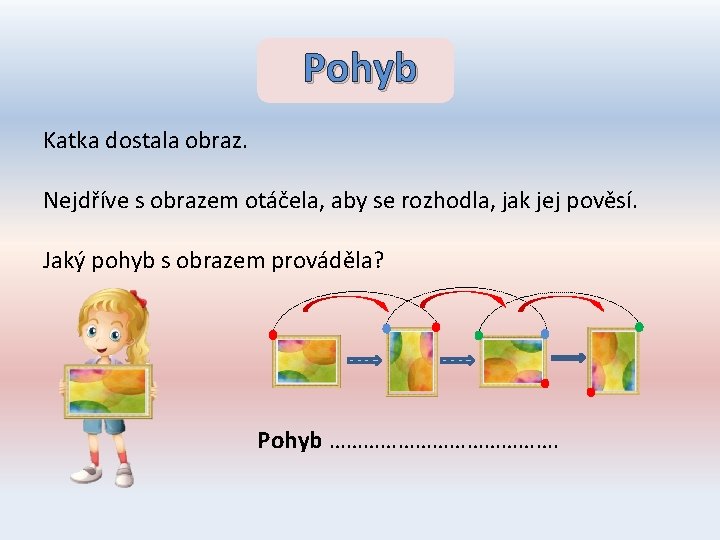 Pohyb

Katka dostala obraz.

Nejdříve s obrazem otáčela, aby se rozhodla, jak jej pověsí.

Jaký pohyb s obrazem prováděla?

Pohyb ……………………………………